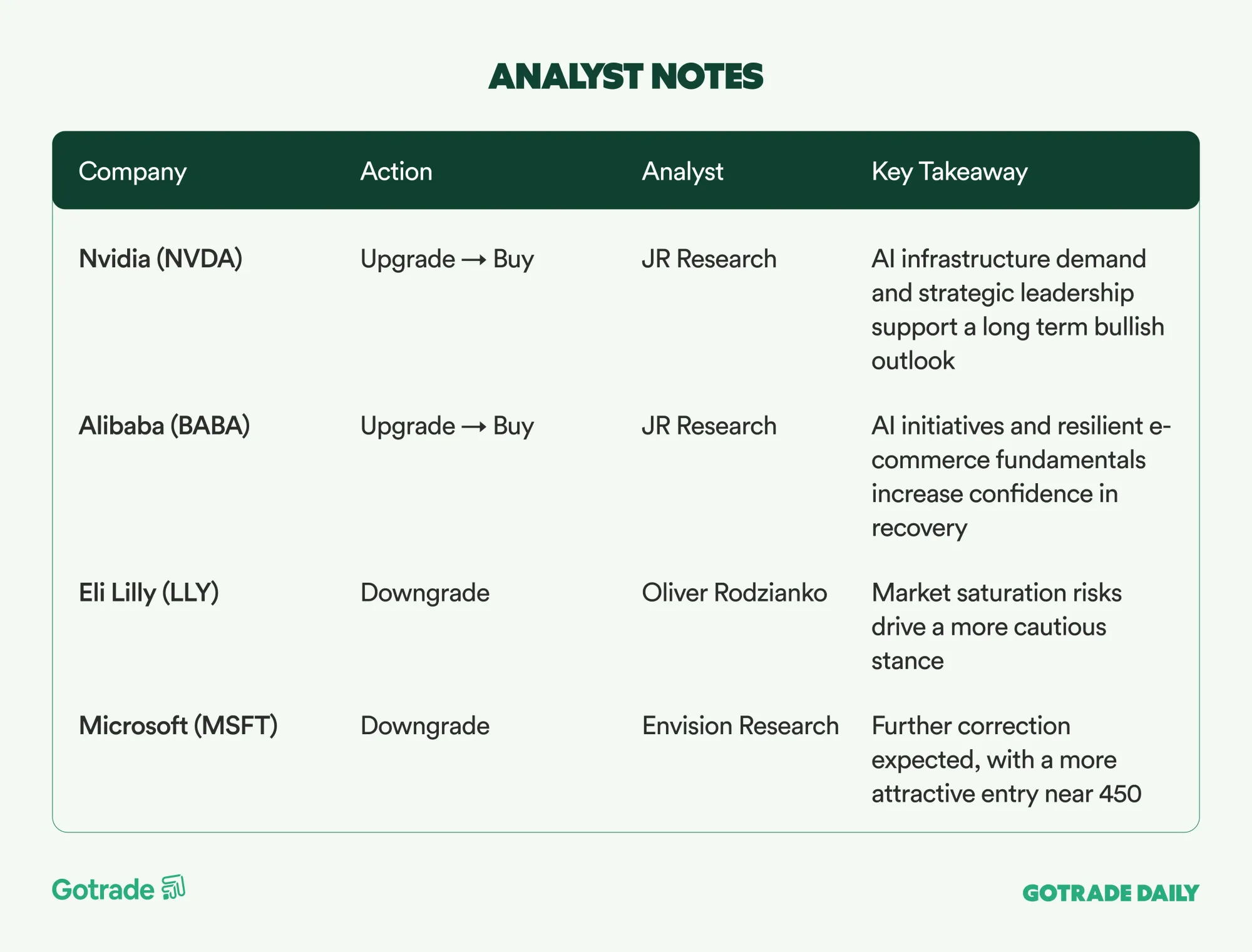 ANALYST NOTES

| Company | Action | Analyst | Key Takeaway |
|---|---|---|---|
| Nvidia (NVDA) | Upgrade → Buy | JR Research | AI infrastructure demand and strategic leadership support a long term bullish outlook |
| Alibaba (BABA) | Upgrade → Buy | JR Research | AI initiatives and resilient e-commerce fundamentals increase confidence in recovery |
| Eli Lilly (LLY) | Downgrade | Oliver Rodzianko | Market saturation risks drive a more cautious stance |
| Microsoft (MSFT) | Downgrade | Envision Research | Further correction expected, with a more attractive entry near 450 |

Gotrade

GOTRADE DAILY